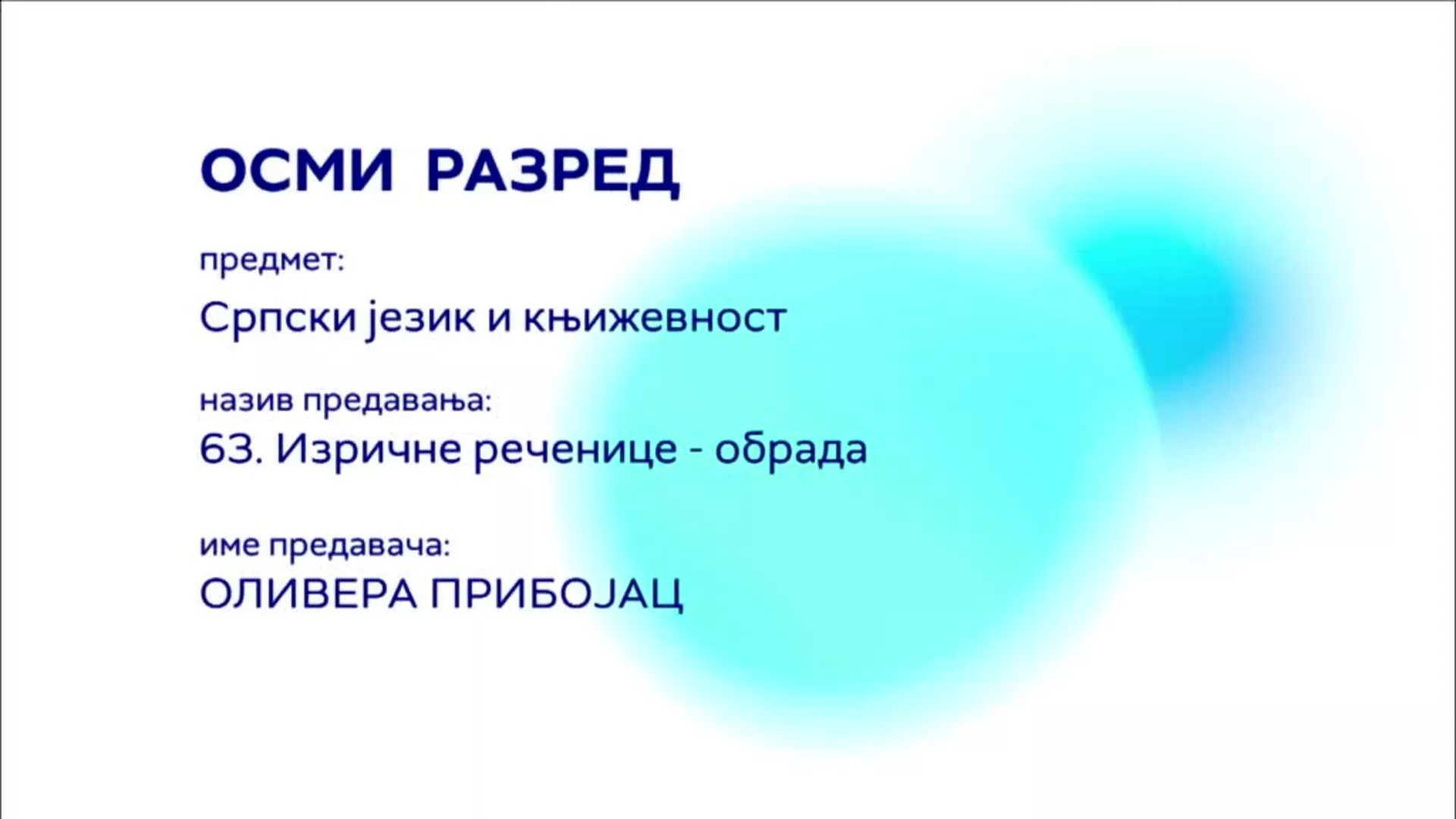 ОСМИ РАЗРЕД

предмет:

Српски језик и књижевност

назив предавања:

63. Изричне реченице - обрада

име предавача:

ОЛИВЕРА ПРИБОЈАЦ